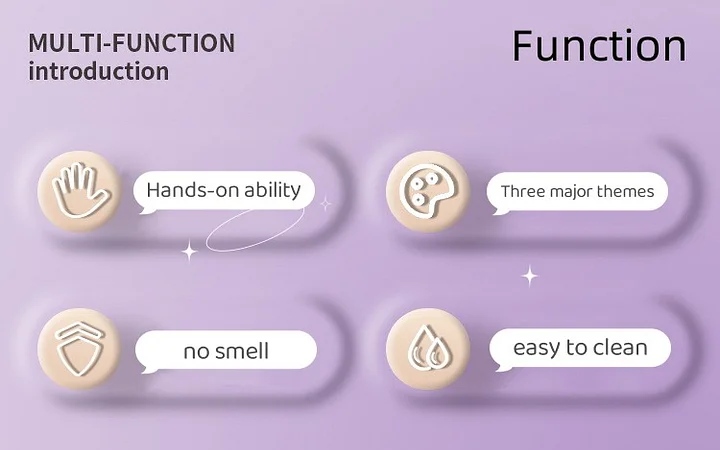 MULTI-FUNCTION
introduction

Function

Hands-on ability

Three major themes

no smell

easy to clean